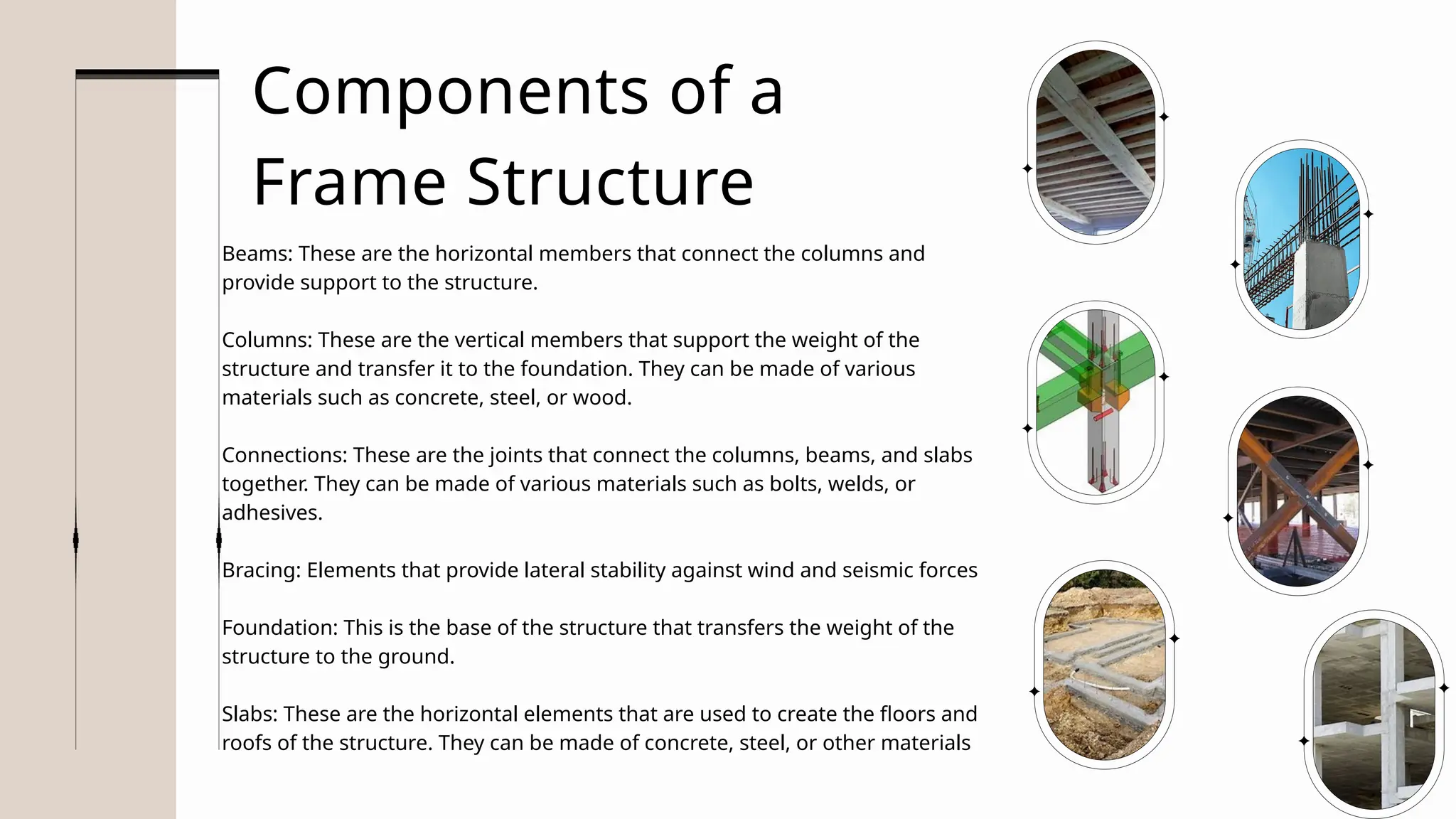 Components of a Frame Structure

Beams: These are the horizontal members that connect the columns and provide support to the structure.

Columns: These are the vertical members that support the weight of the structure and transfer it to the foundation. They can be made of various materials such as concrete, steel, or wood.

Connections: These are the joints that connect the columns, beams, and slabs together. They can be made of various materials such as bolts, welds, or adhesives.

Bracing: Elements that provide lateral stability against wind and seismic forces

Foundation: This is the base of the structure that transfers the weight of the structure to the ground.

Slabs: These are the horizontal elements that are used to create the floors and roofs of the structure. They can be made of concrete, steel, or other materials